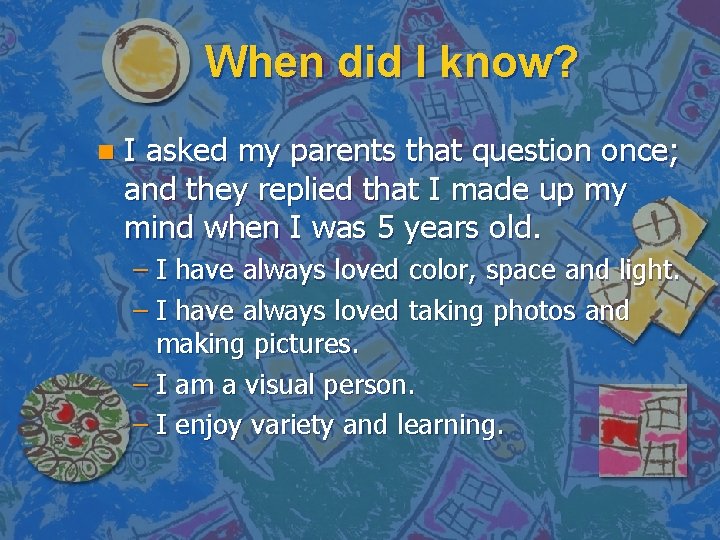 When did I know?

I asked my parents that question once; and they replied that I made up my mind when I was 5 years old.

– I have always loved color, space and light.
– I have always loved taking photos and making pictures.
– I am a visual person.
– I enjoy variety and learning.